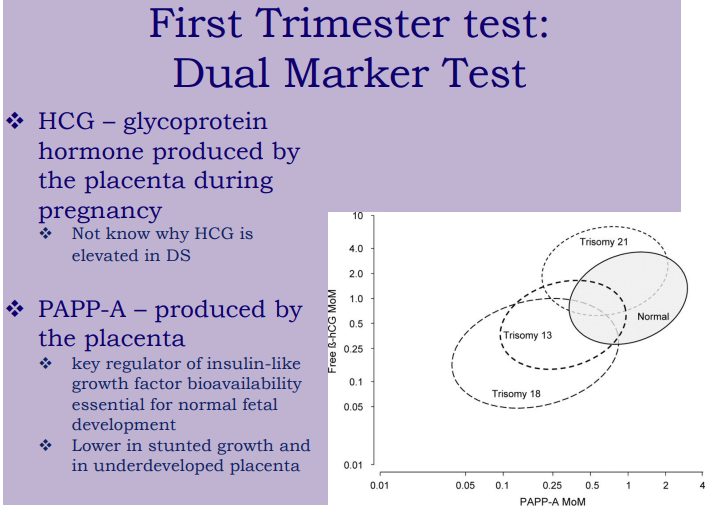 First Trimester test:
Dual Marker Test

❖ HCG – glycoprotein hormone produced by the placenta during pregnancy
❖ Not know why HCG is elevated in DS

❖ PAPP-A – produced by the placenta
❖ key regulator of insulin-like growth factor bioavailability essential for normal fetal development
❖ Lower in stunted growth and in underdeveloped placenta

10
4.0
2.0
1.0
0.5
0.25
0.1
0.05
0.01
Free ß-hCG MoM
Trisomy 21
Normal
Trisomy 13
Trisomy 18
0.01
0.05
0.1
0.25
0.5
1
2
4
PAPP-A MoM